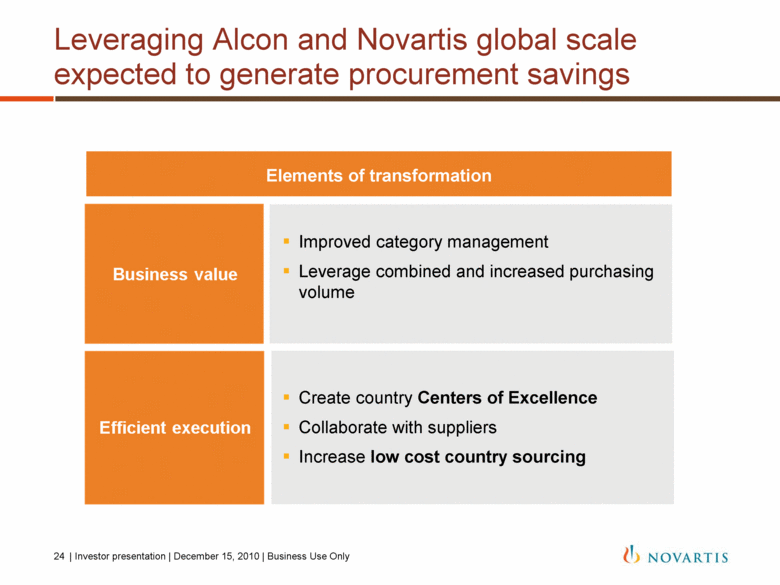 Leveraging Alcon and Novartis global scale expected to generate procurement savings

Elements of transformation

Business value

• Improved category management
• Leverage combined and increased purchasing volume

Efficient execution

• Create country Centers of Excellence
• Collaborate with suppliers
• Increase low cost country sourcing

24 | Investor presentation | December 15, 2010 | Business Use Only

NOVARTIS